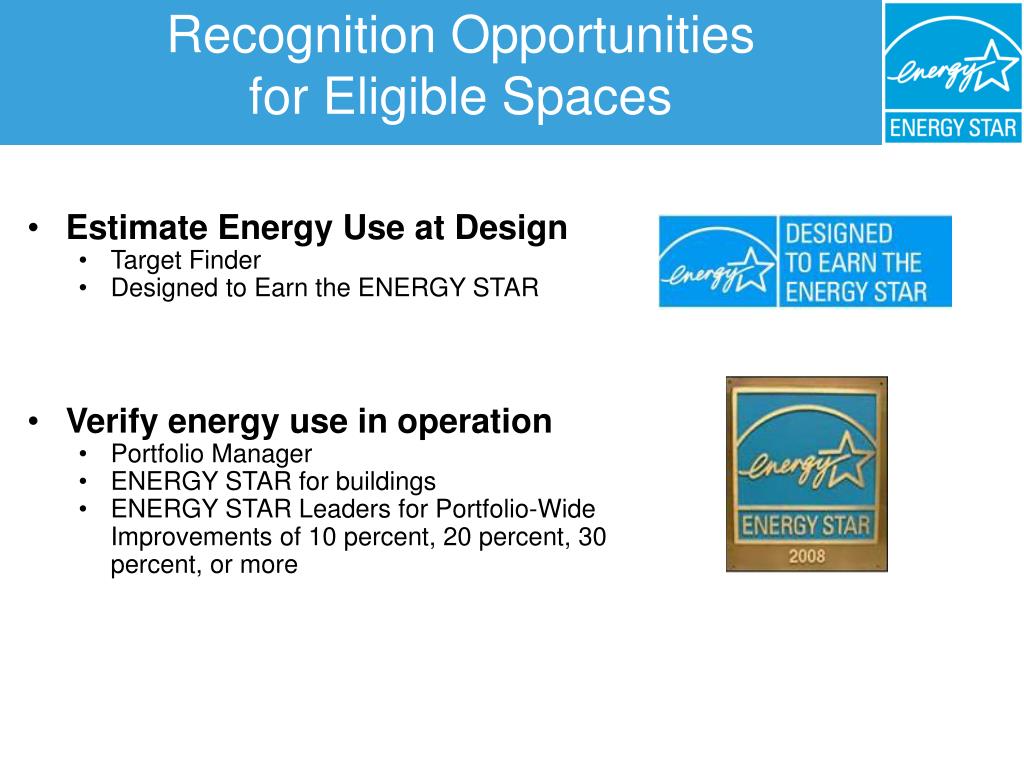 Recognition Opportunities for Eligible Spaces

energy
ENERGY STAR

• Estimate Energy Use at Design
  • Target Finder
  • Designed to Earn the ENERGY STAR

energy
DESIGNED TO EARN THE ENERGY STAR

• Verify energy use in operation
  • Portfolio Manager
  • ENERGY STAR for buildings
  • ENERGY STAR Leaders for Portfolio-Wide Improvements of 10 percent, 20 percent, 30 percent, or more

energy
ENERGY STAR
2008